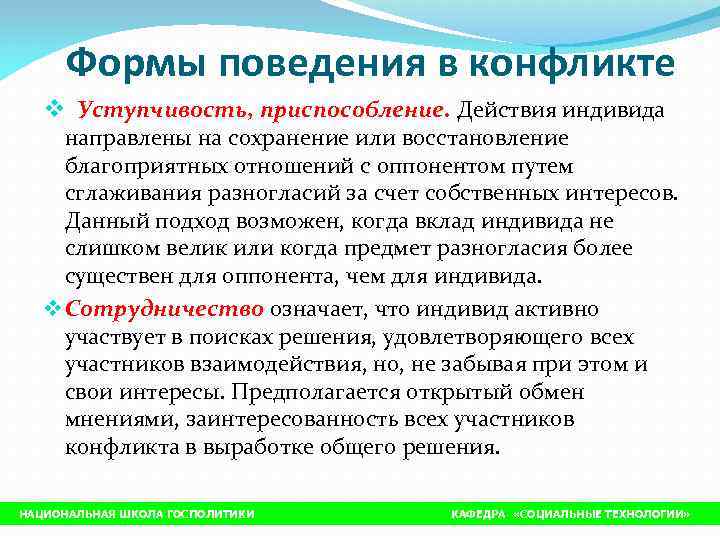 Формы поведения в конфликте

❖ Уступчивость, приспособление. Действия индивида направлены на сохранение или восстановление благоприятных отношений с оппонентом путем сглаживания разногласий за счет собственных интересов. Данный подход возможен, когда вклад индивида не слишком велик или когда предмет разногласия более существен для оппонента, чем для индивида.

❖ Сотрудничество означает, что индивид активно участвует в поисках решения, удовлетворяющего всех участников взаимодействия, но, не забывая при этом и свои интересы. Предполагается открытый обмен мнениями, заинтересованность всех участников конфликта в выработке общего решения.

НАЦИОНАЛЬНАЯ ШКОЛА ГОСПОЛИТИКИ

КАФЕДРА «СОЦИАЛЬНЫЕ ТЕХНОЛОГИИ»